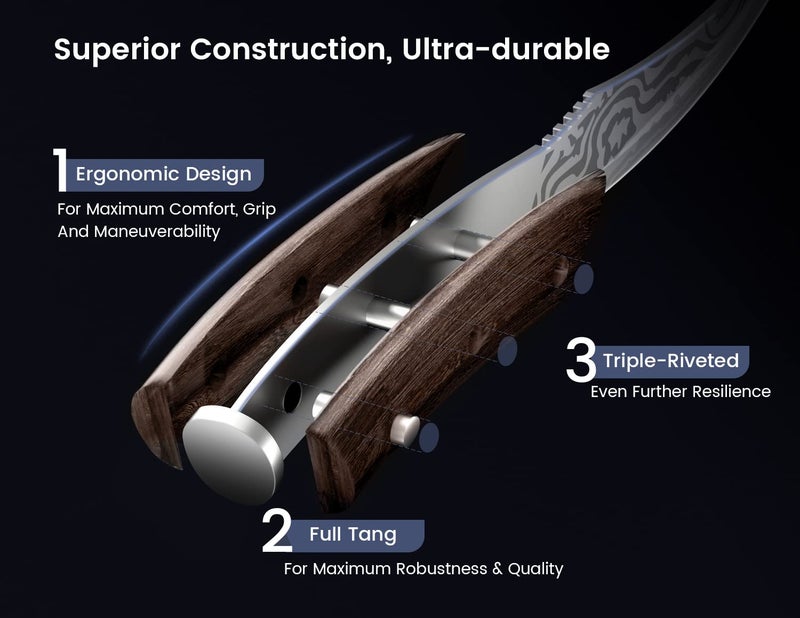 Superior Construction, Ultra-durable

1 Ergonomic Design
For Maximum Comfort, Grip And Maneuverability

3 Triple-Riveted
Even Further Resilience

2 Full Tang
For Maximum Robustness & Quality